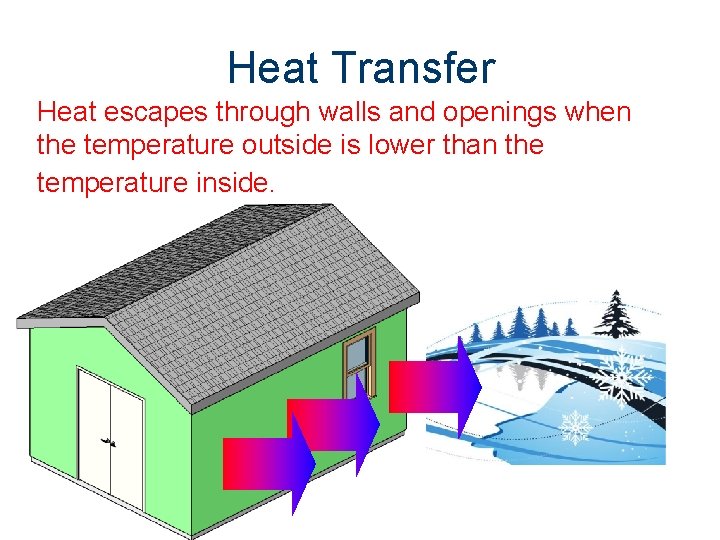 Heat Transfer

Heat escapes through walls and openings when the temperature outside is lower than the temperature inside.